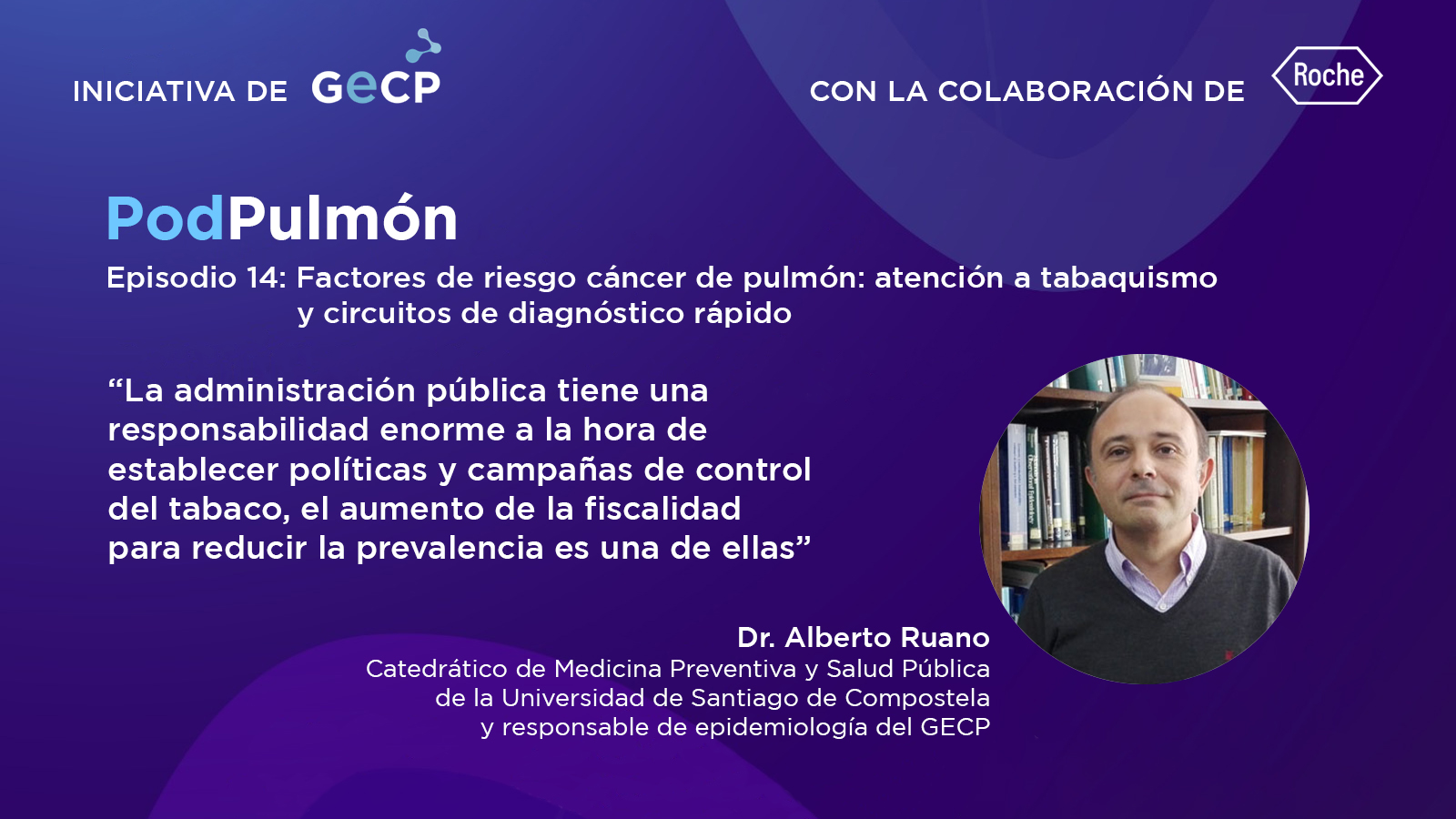 INICIATIVA DE GeCP

CON LA COLABORACIÓN DE Roche

PodPulmón

Episodio 14: Factores de riesgo cáncer de pulmón: atención a tabaquismo y circuitos de diagnóstico rápido

“La administración pública tiene una responsabilidad enorme a la hora de establecer políticas y campañas de control del tabaco, el aumento de la fiscalidad para reducir la prevalencia es una de ellas”

Dr. Alberto Ruano
Catedrático de Medicina Preventiva y Salud Pública de la Universidad de Santiago de Compostela y responsable de epidemiología del GECP